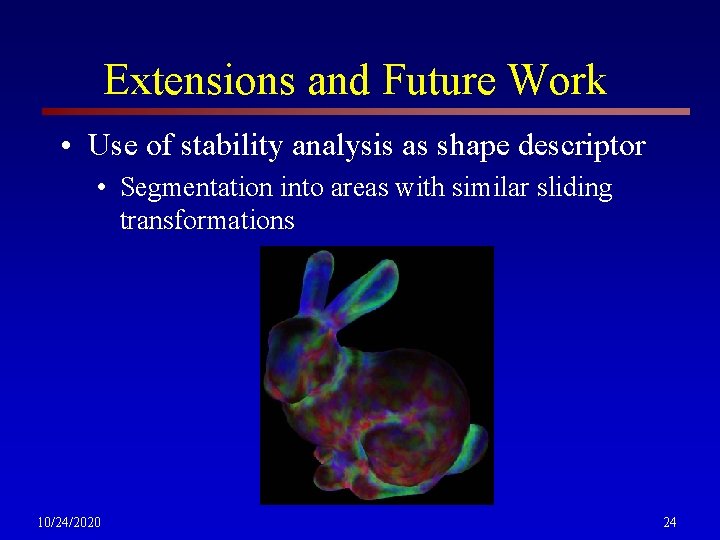 Extensions and Future Work

• Use of stability analysis as shape descriptor

• Segmentation into areas with similar sliding transformations

10/24/2020

24